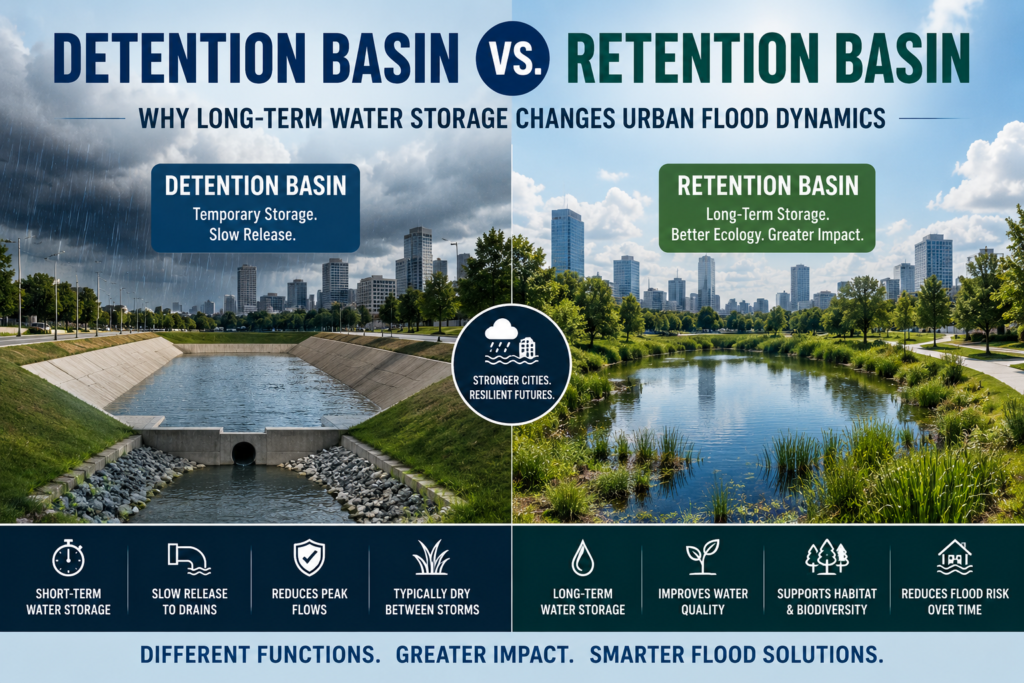 DETENTION BASIN VS. RETENTION BASIN

WHY LONG-TERM WATER STORAGE CHANGES URBAN FLOOD DYNAMICS

DETENTION BASIN
Temporary Storage.
Slow Release.

RETENTION BASIN
Long-Term Storage.
Better Ecology. Greater Impact.

STRONGER CITIES.
RESILIENT FUTURES.

SHORT-TERM WATER STORAGE

SLOW RELEASE TO DRAINS

REDUCES PEAK FLOWS

TYPICALLY DRY BETWEEN STORMS

LONG-TERM WATER STORAGE

IMPROVES WATER QUALITY

SUPPORTS HABITAT & BIODIVERSITY

REDUCES FLOOD RISK OVER TIME

DIFFERENT FUNCTIONS. GREATER IMPACT. SMARTER FLOOD SOLUTIONS.